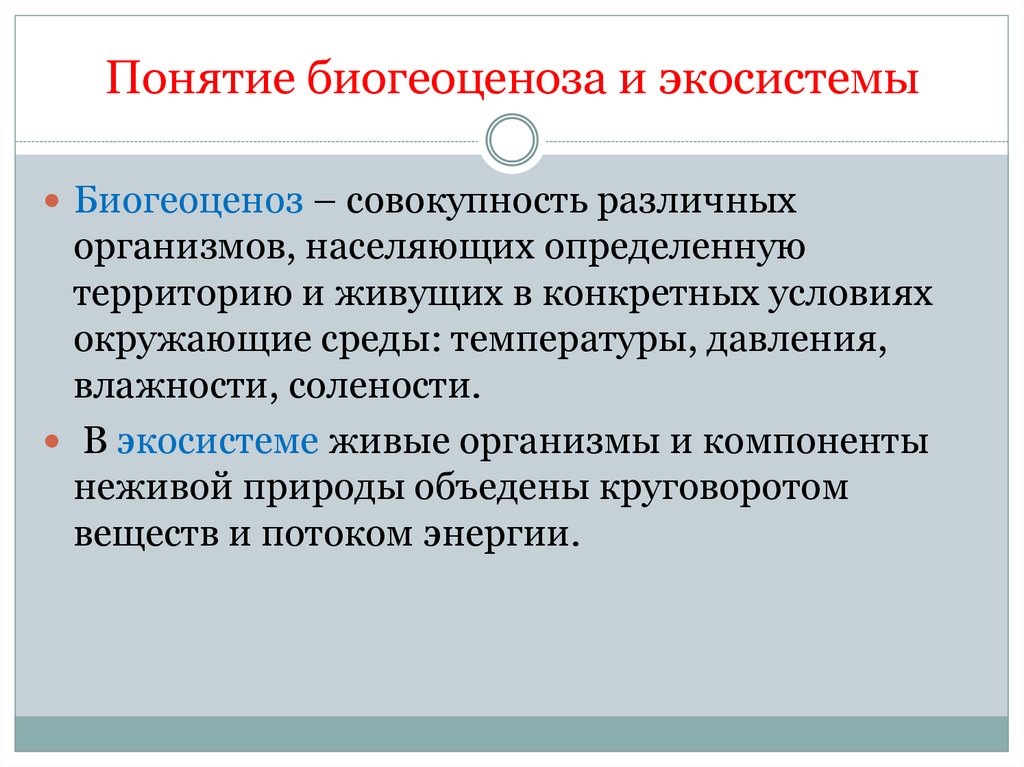 Понятие биогеоценоза и экосистемы

Биогеоценоз – совокупность различных организмов, населяющих определенную территорию и живущих в конкретных условиях окружающие среды: температуры, давления, влажности, солености.

В экосистеме живые организмы и компоненты неживой природы объедены круговоротом веществ и потоком энергии.